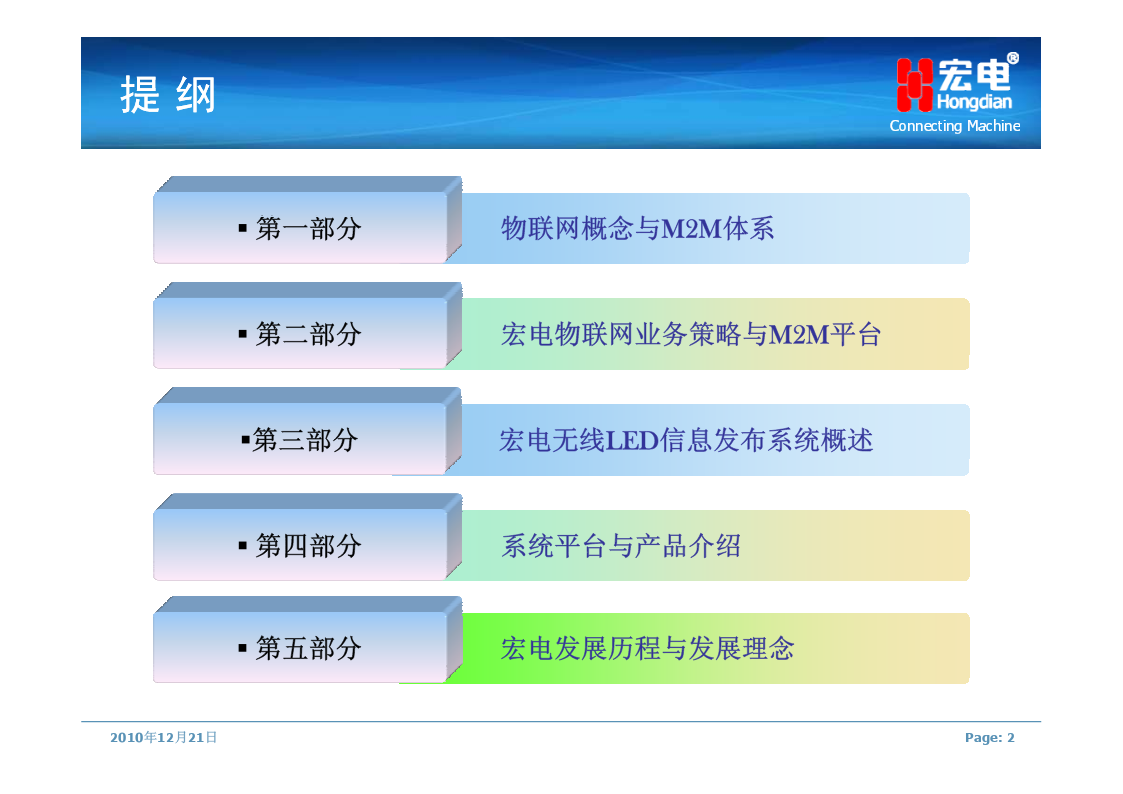 提 纲

宏电® Hongdian Connecting Machine

▪ 第一部分 物联网概念与M2M体系

▪ 第二部分 宏电物联网业务策略与M2M平台

▪第三部分 宏电无线LED信息发布系统概述

▪ 第四部分 系统平台与产品介绍

▪ 第五部分 宏电发展历程与发展理念

2010年12月21日

Page: 2